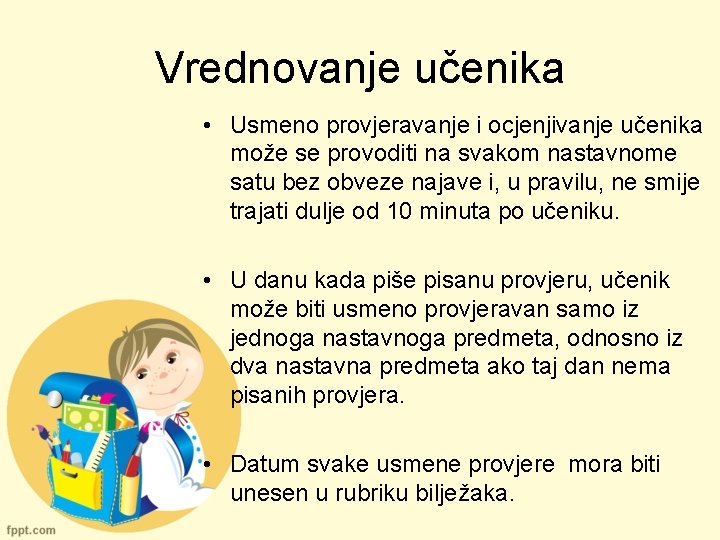 Vrednovanje učenika

• Usmeno provjeravanje i ocjenjivanje učenika može se provoditi na svakom nastavnome satu bez obveze najave i, u pravilu, ne smije trajati dulje od 10 minuta po učeniku.

• U danu kada piše pisanu provjeru, učenik može biti usmeno provjeravan samo iz jednoga nastavnoga predmeta, odnosno iz dva nastavna predmeta ako taj dan nema pisanih provjera.

• Datum svake usmene provjere mora biti unesen u rubriku bilježaka.

fppt.com